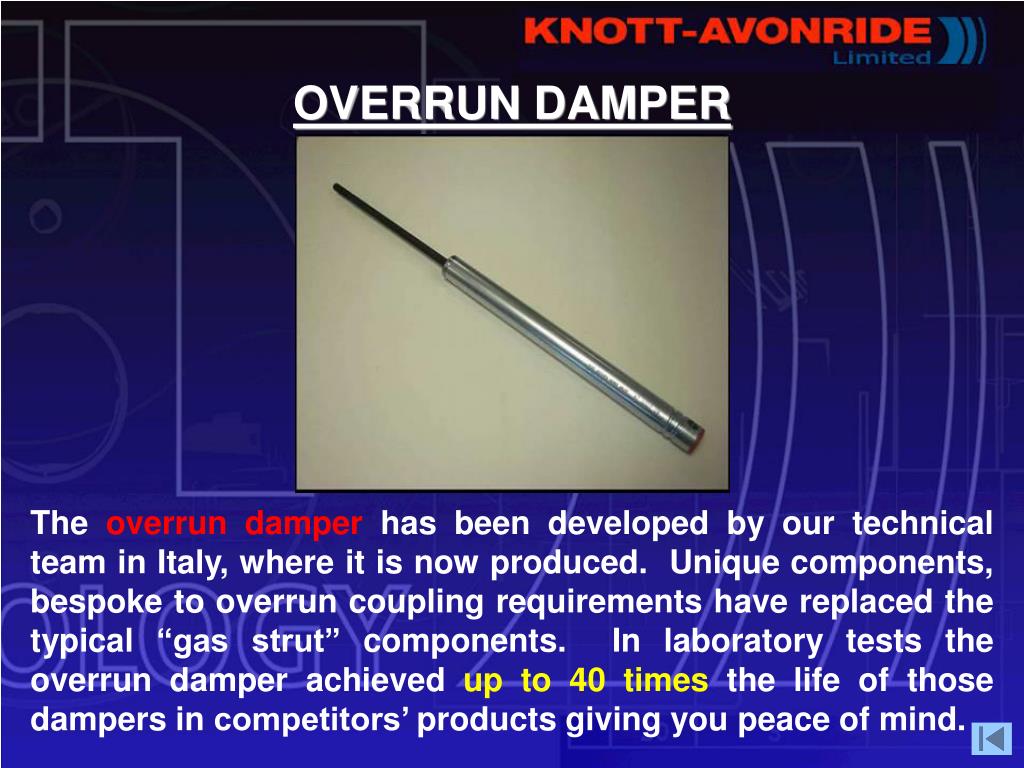 KNOTT-AVONRIDE
Limited

OVERRUN DAMPER

The overrun damper has been developed by our technical team in Italy, where it is now produced. Unique components, bespoke to overrun coupling requirements have replaced the typical “gas strut” components. In laboratory tests the overrun damper achieved up to 40 times the life of those dampers in competitors’ products giving you peace of mind.